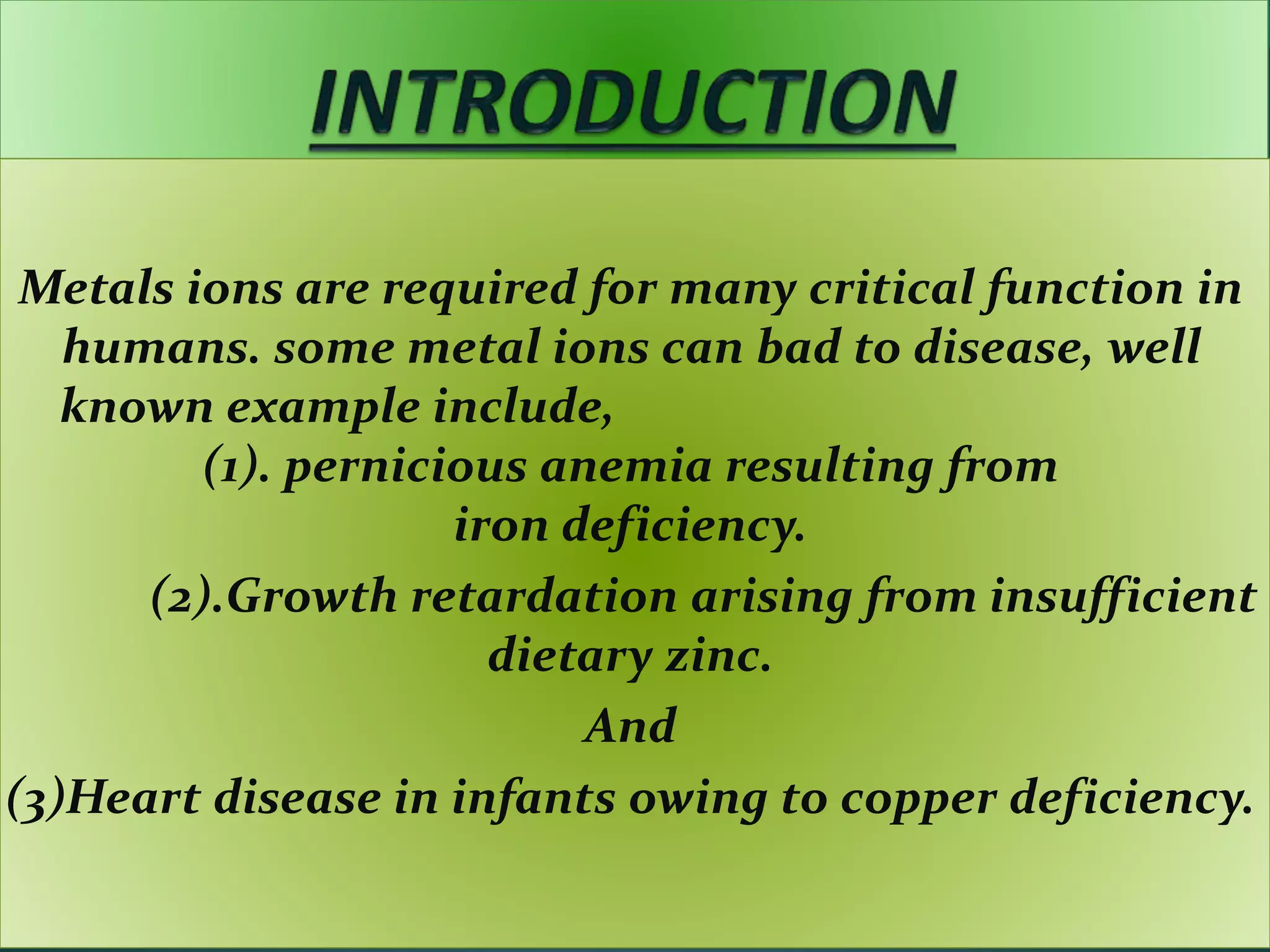 INTRODUCTION

Metals ions are required for many critical function in humans. some metal ions can bad to disease, well known example include,

(1). pernicious anemia resulting from iron deficiency.

(2).Growth retardation arising from insufficient dietary zinc.

And

(3)Heart disease in infants owing to copper deficiency.